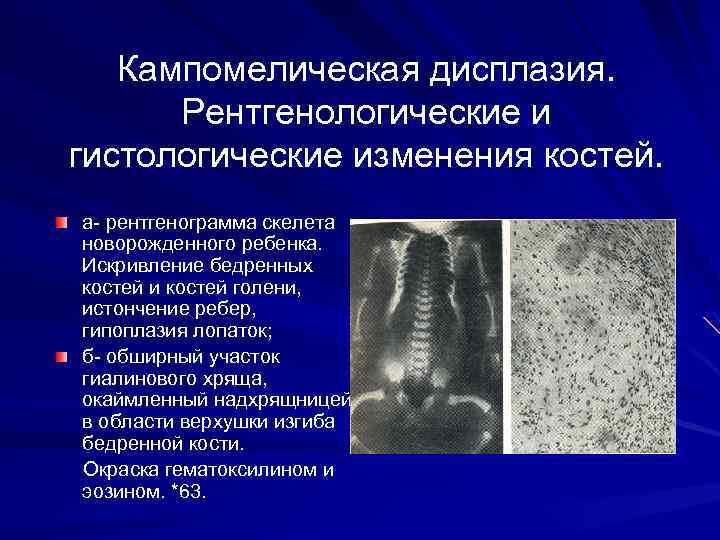 Кампомелическая дисплазия. Рентгенологические и гистологические изменения костей.

а- рентгенограмма скелета новорожденного ребенка. Искривление бедренных костей и костей голени, истончение ребер, гипоплазия лопаток;

б- обширный участок гиалинового хряща, окаймленный надхрящницей в области верхушки изгиба бедренной кости.

Окраска гематоксилином и эозином. *63.